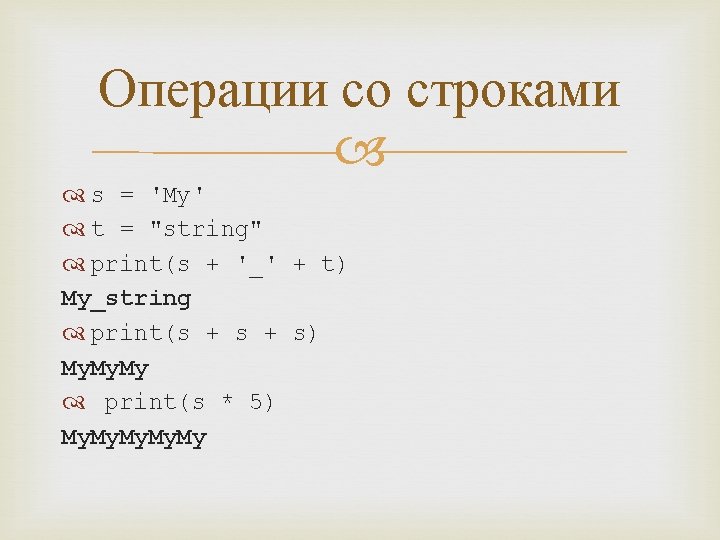 Операции со строками

s = 'My'
t = "string"
print(s + '_' + t)
My_string
print(s + s + s)
MyMyMy
print(s * 5)
MyMyMyMyMy